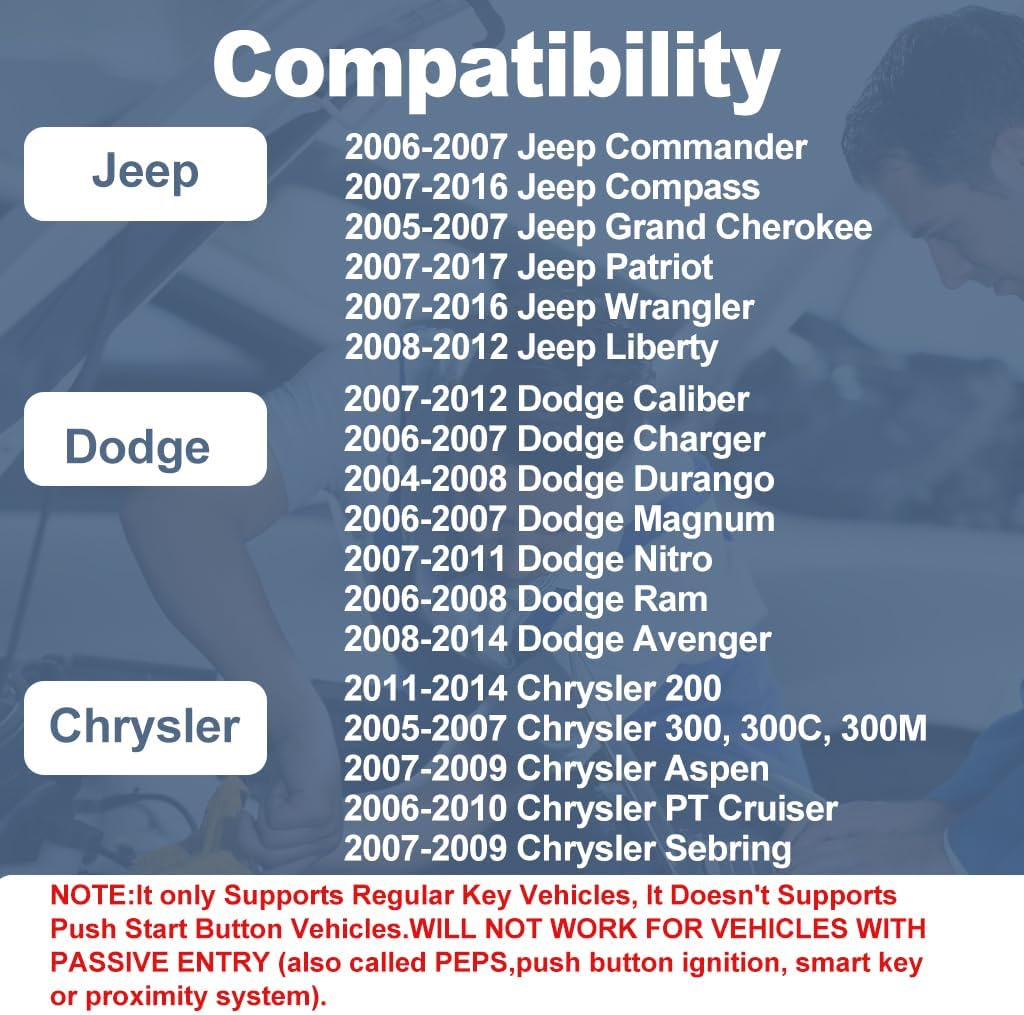 Compatibility

Jeep

2006-2007 Jeep Commander
2007-2016 Jeep Compass
2005-2007 Jeep Grand Cherokee
2007-2017 Jeep Patriot
2007-2016 Jeep Wrangler
2008-2012 Jeep Liberty

Dodge

2007-2012 Dodge Caliber
2006-2007 Dodge Charger
2004-2008 Dodge Durango
2006-2007 Dodge Magnum
2007-2011 Dodge Nitro
2006-2008 Dodge Ram
2008-2014 Dodge Avenger

Chrysler

2011-2014 Chrysler 200
2005-2007 Chrysler 300, 300C, 300M
2007-2009 Chrysler Aspen
2006-2010 Chrysler PT Cruiser
2007-2009 Chrysler Sebring

NOTE:It only Supports Regular Key Vehicles, It Doesn't Supports Push Start Button Vehicles.WILL NOT WORK FOR VEHICLES WITH PASSIVE ENTRY (also called PEPS,push button ignition, smart key or proximity system).